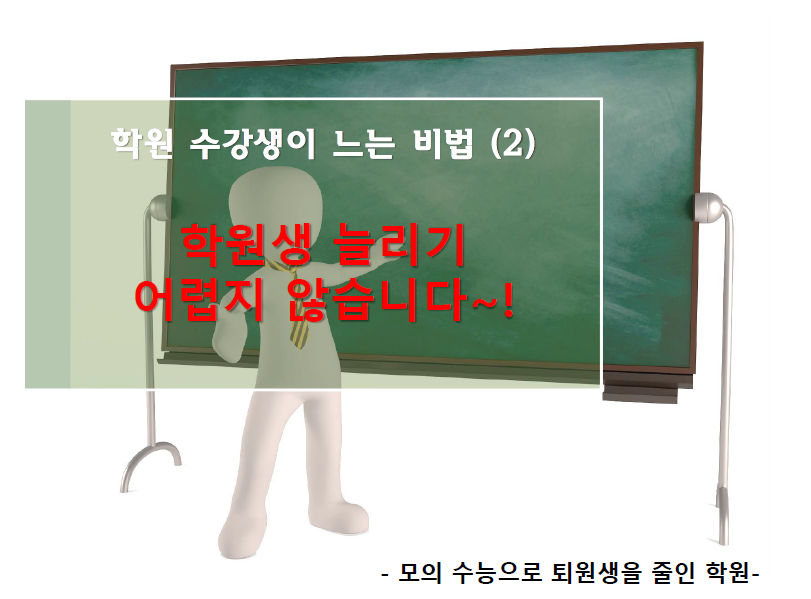 학원 수강생이 느는 비법 (2)

학원생 늘리기
어렵지 않습니다~!

- 모의 수능으로 퇴원생을 줄인 학원-